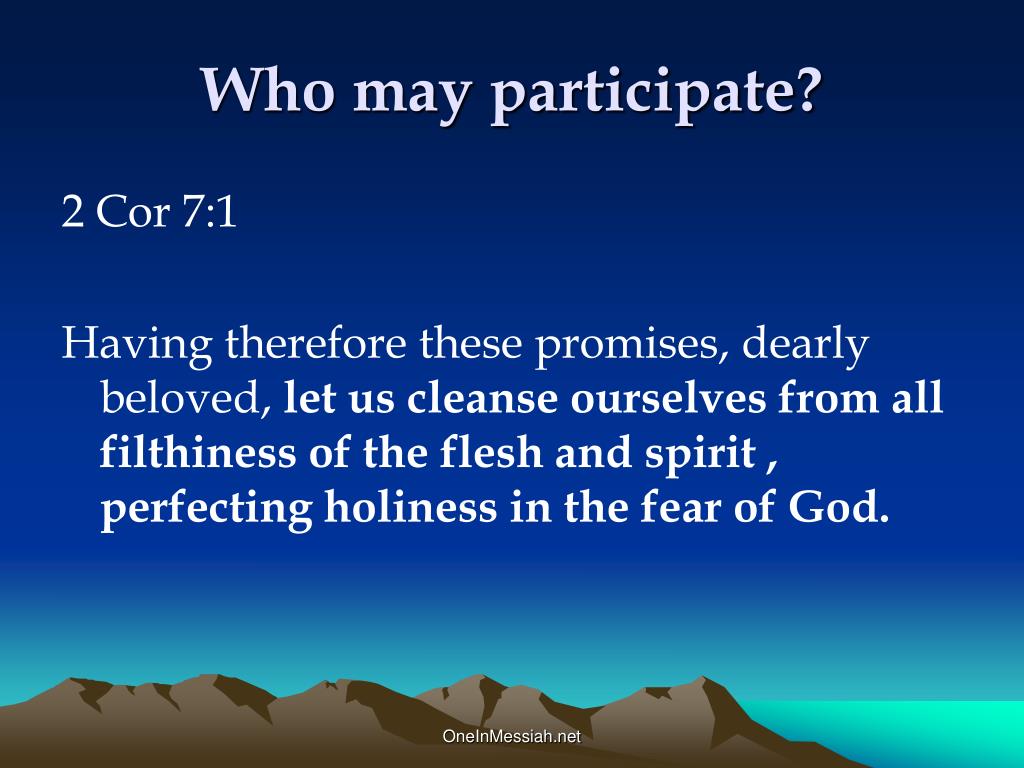 Who may participate?

2 Cor 7:1

Having therefore these promises, dearly beloved, let us cleanse ourselves from all filthiness of the flesh and spirit , perfecting holiness in the fear of God.

OneInMessiah.net